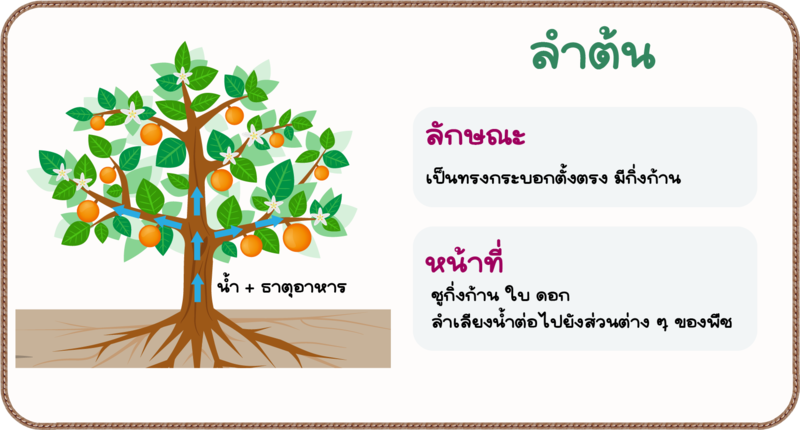 ลำต้น

น้ำ + ธาตุอาหาร

ลักษณะ

เป็นทรงกระบอกตั้งตรง มีกิ่งก้าน

หน้าที่

ชูกิ่งก้าน ใบ ดอก
ลำเลียงน้ำต่อไปยังส่วนต่าง ๆ ของพืช